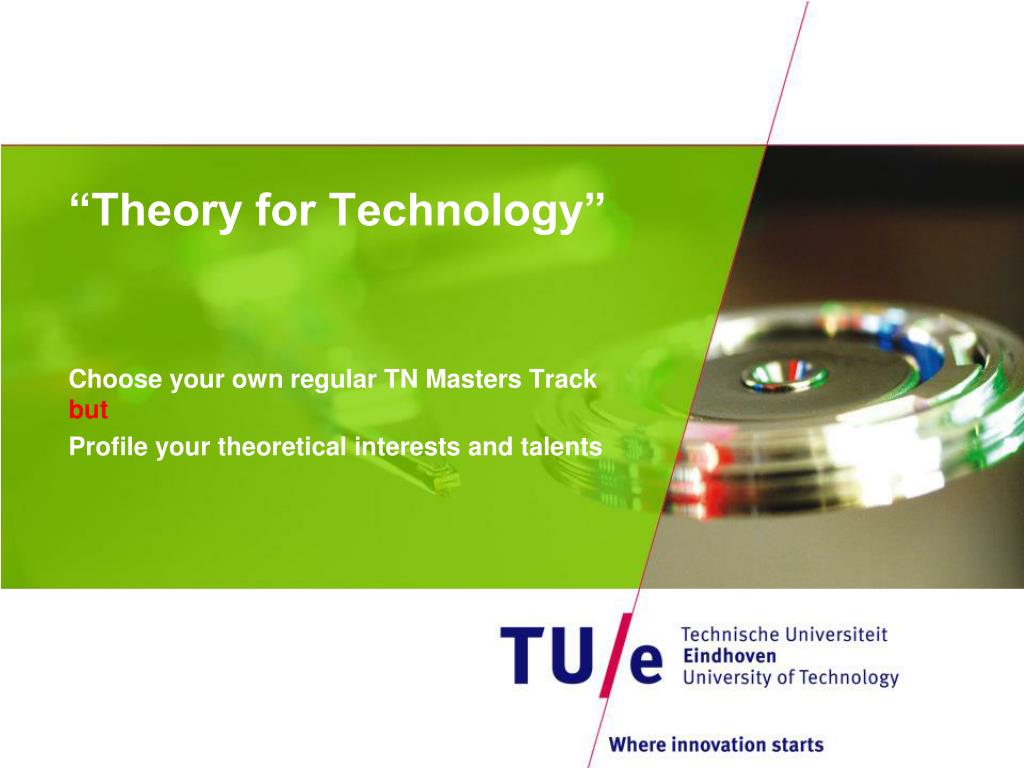 “Theory for Technology”

Choose your own regular TN Masters Track
but
Profile your theoretical interests and talents

TU/e Technische Universiteit Eindhoven University of Technology

Where innovation starts